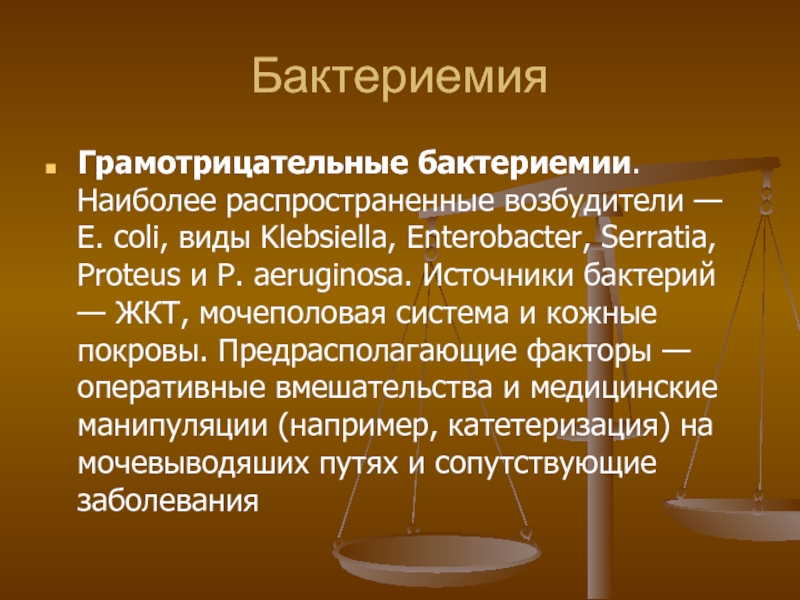 Бактериемия

Грамотрицательные бактериемии. Наиболее распространенные возбудители — E. coli, виды Klebsiella, Enterobacter, Serratia, Proteus и P. aeruginosa. Источники бактерий — ЖКТ, мочеполовая система и кожные покровы. Предрасполагающие факторы — оперативные вмешательства и медицинские манипуляции (например, катетеризация) на мочевыводяших путях и сопутствующие заболевания